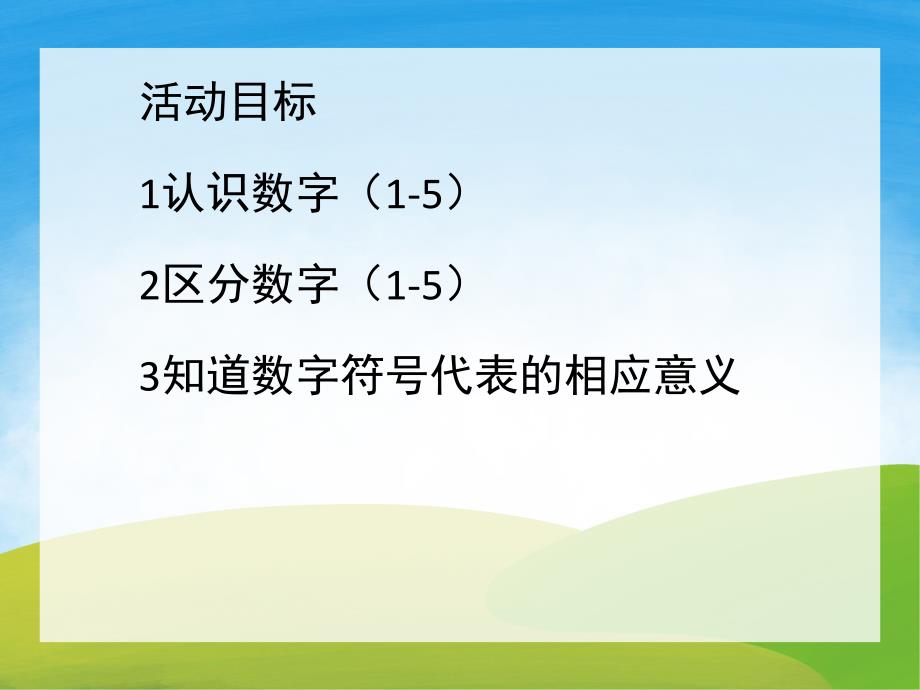 活动目标

1认识数字（1-5）

2区分数字（1-5）

3知道数字符号代表的相应意义